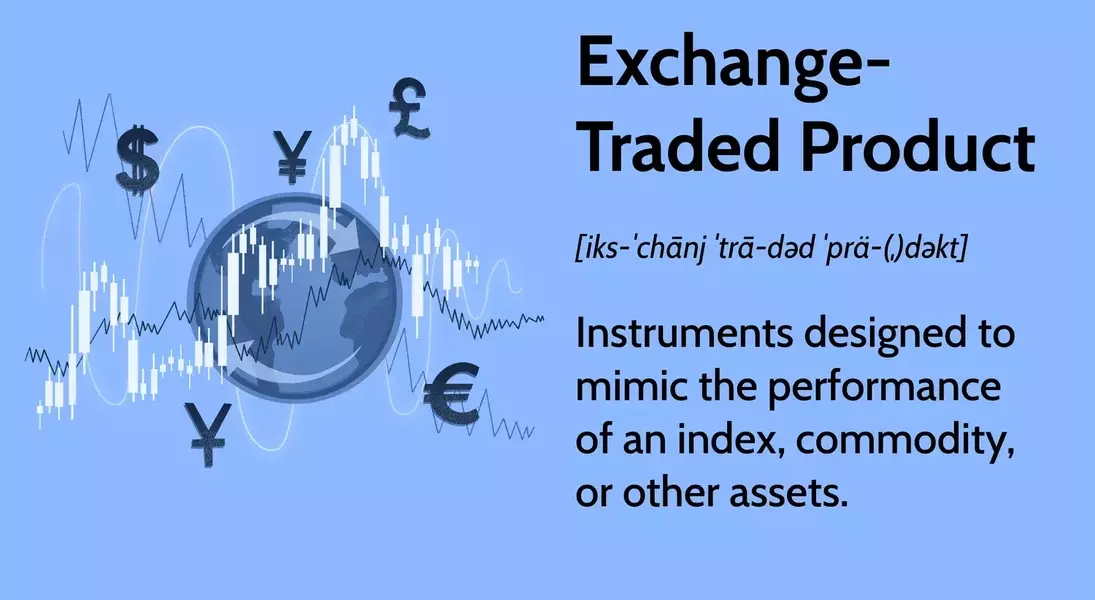 $
¥
£
¥
€

Exchange-Traded Product

[iks-ˈchānj ˈtrā-dəd ˈprä-(ˌ)dəkt]

Instruments designed to mimic the performance of an index, commodity, or other assets.